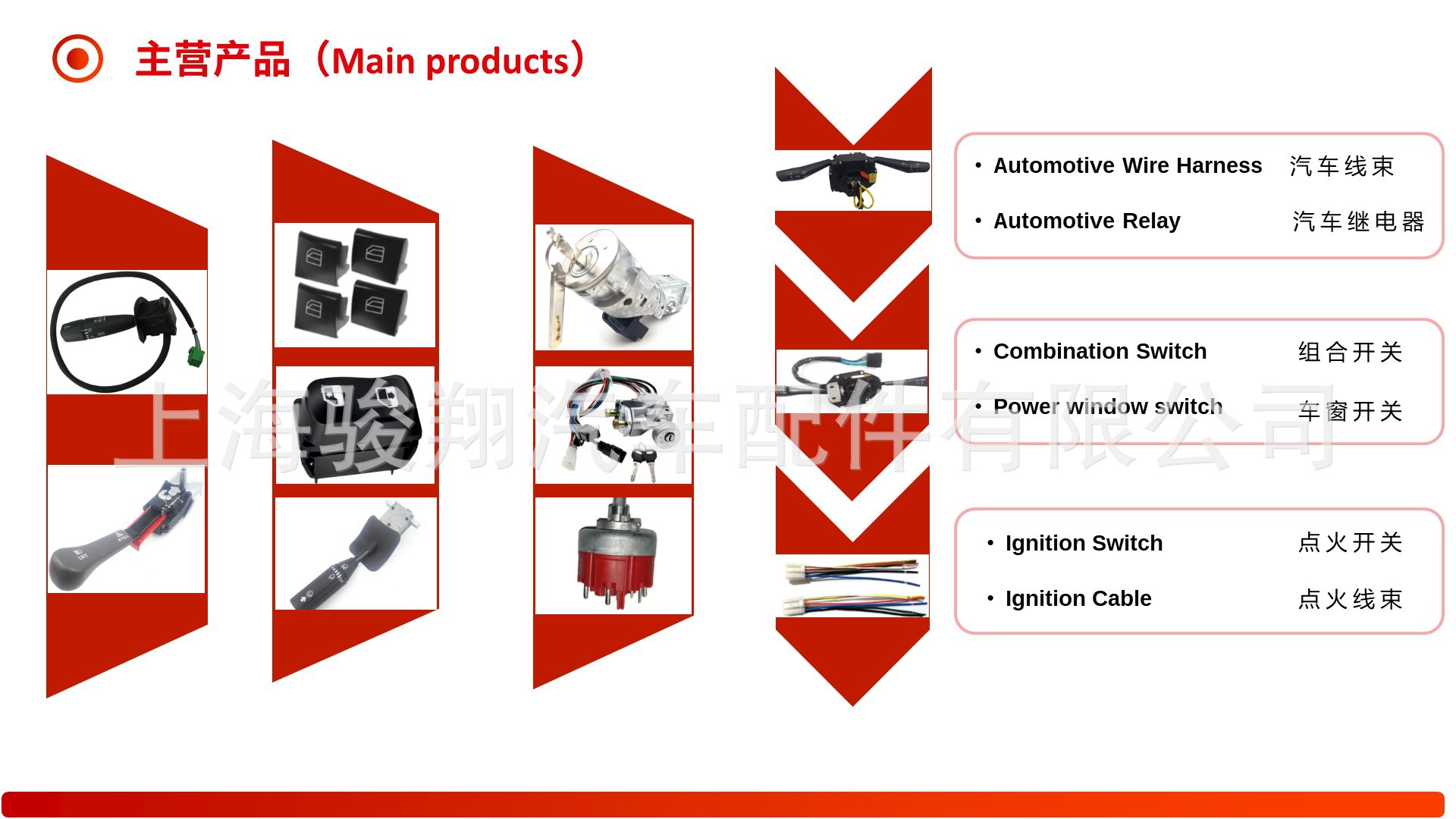 主营产品（Main products）

• Automotive Wire Harness 汽车线束
• Automotive Relay 汽车继电器

• Combination Switch 组合开关
• Power window switch 车窗开关

• Ignition Switch 点火开关
• Ignition Cable 点火线束

上海骏翔汽车配件有限公司